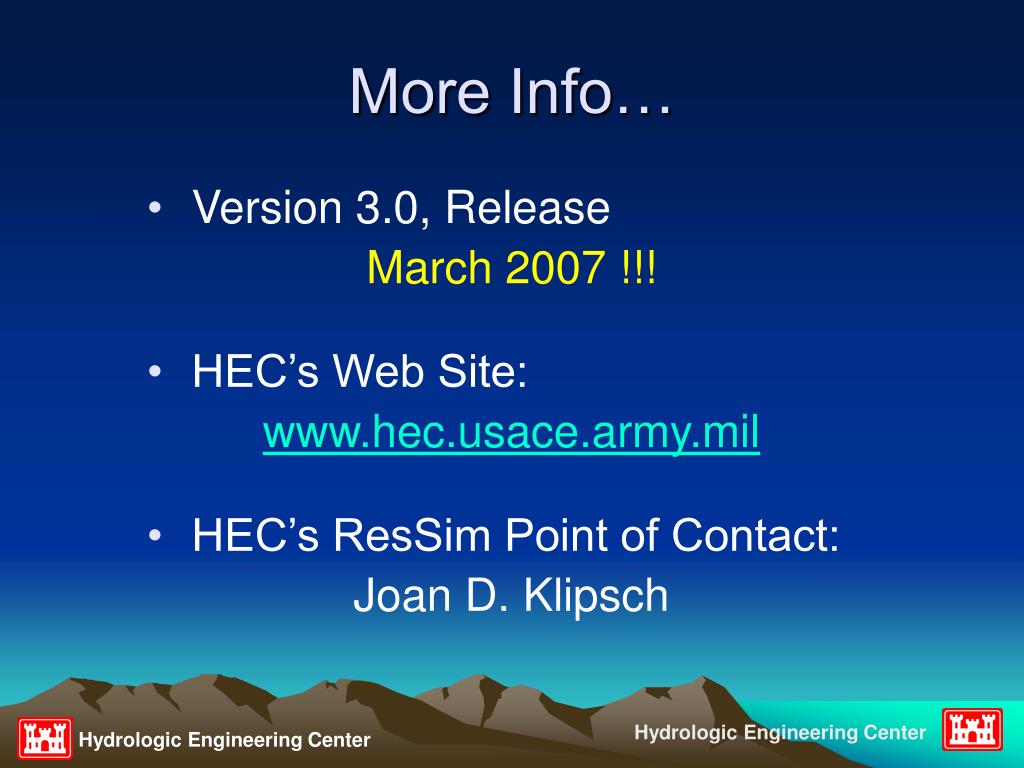 More Info…

• Version 3.0, Release
March 2007 !!!

• HEC's Web Site:
www.hec.usace.army.mil

• HEC's ResSim Point of Contact:
Joan D. Klipsch

Hydrologic Engineering Center

Hydrologic Engineering Center